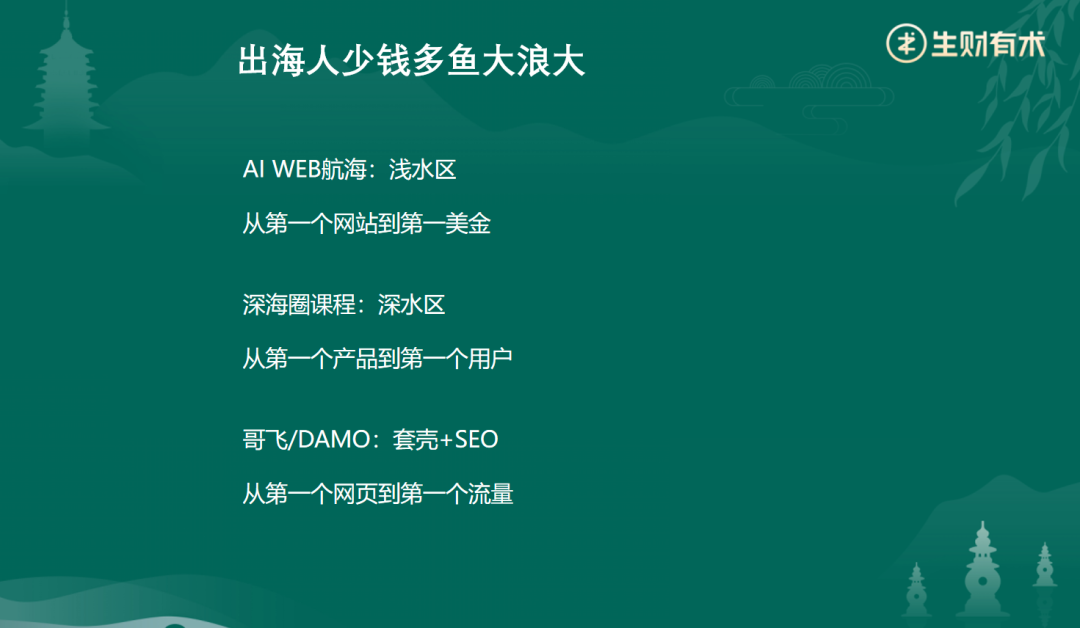 出海人少钱多鱼大浪大

生财有术

AI WEB航海：浅水区

从第一个网站到第一美金

深海圈课程：深水区

从第一个产品到第一个用户

哥飞/DAMO：套壳+SEO

从第一个网页到第一个流量